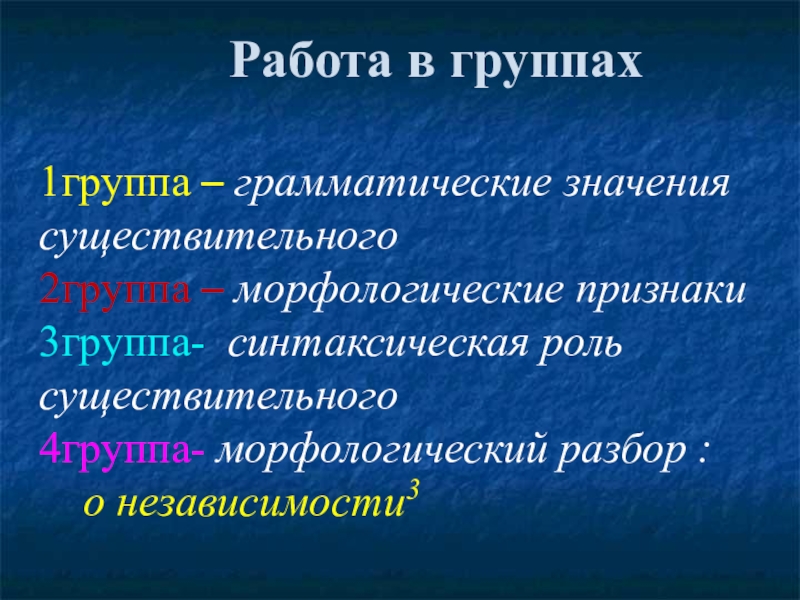 Работа в группах

1группа – грамматические значения существительного
2группа – морфологические признаки
3группа- синтаксическая роль существительного
4группа- морфологический разбор :
о независимости$^3$